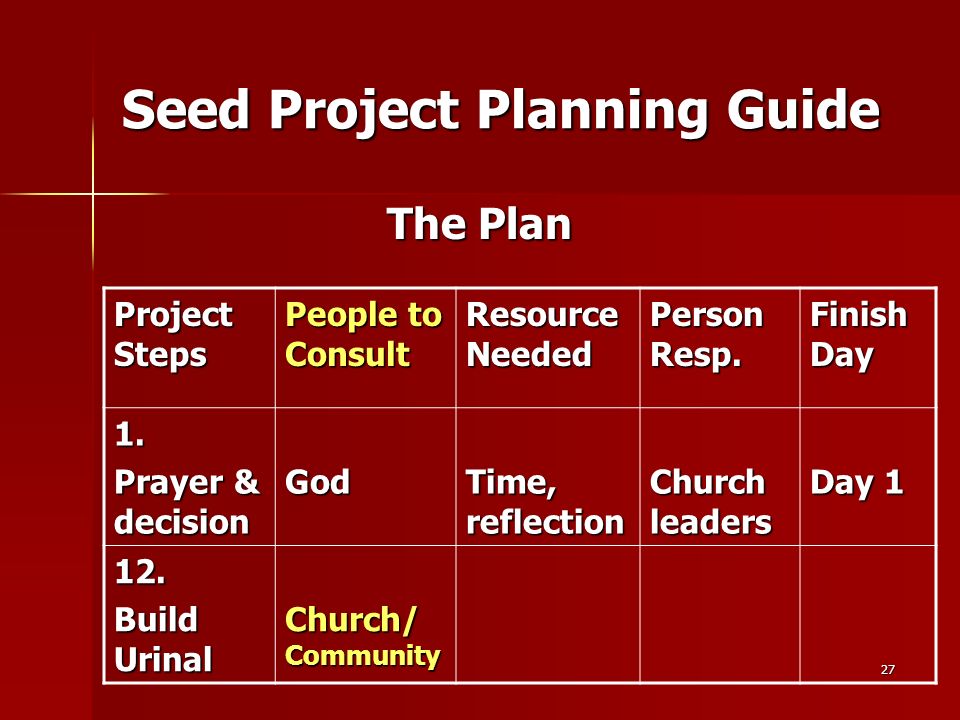 Seed Project Planning Guide

The Plan

| Project Steps | People to Consult | Resource Needed | Person Resp. | Finish Day |
|---|---|---|---|---|
| 1. Prayer & decision | God | Time, reflection | Church leaders | Day 1 |
| 12. Build Urinal | Church/ Community | | | |

27